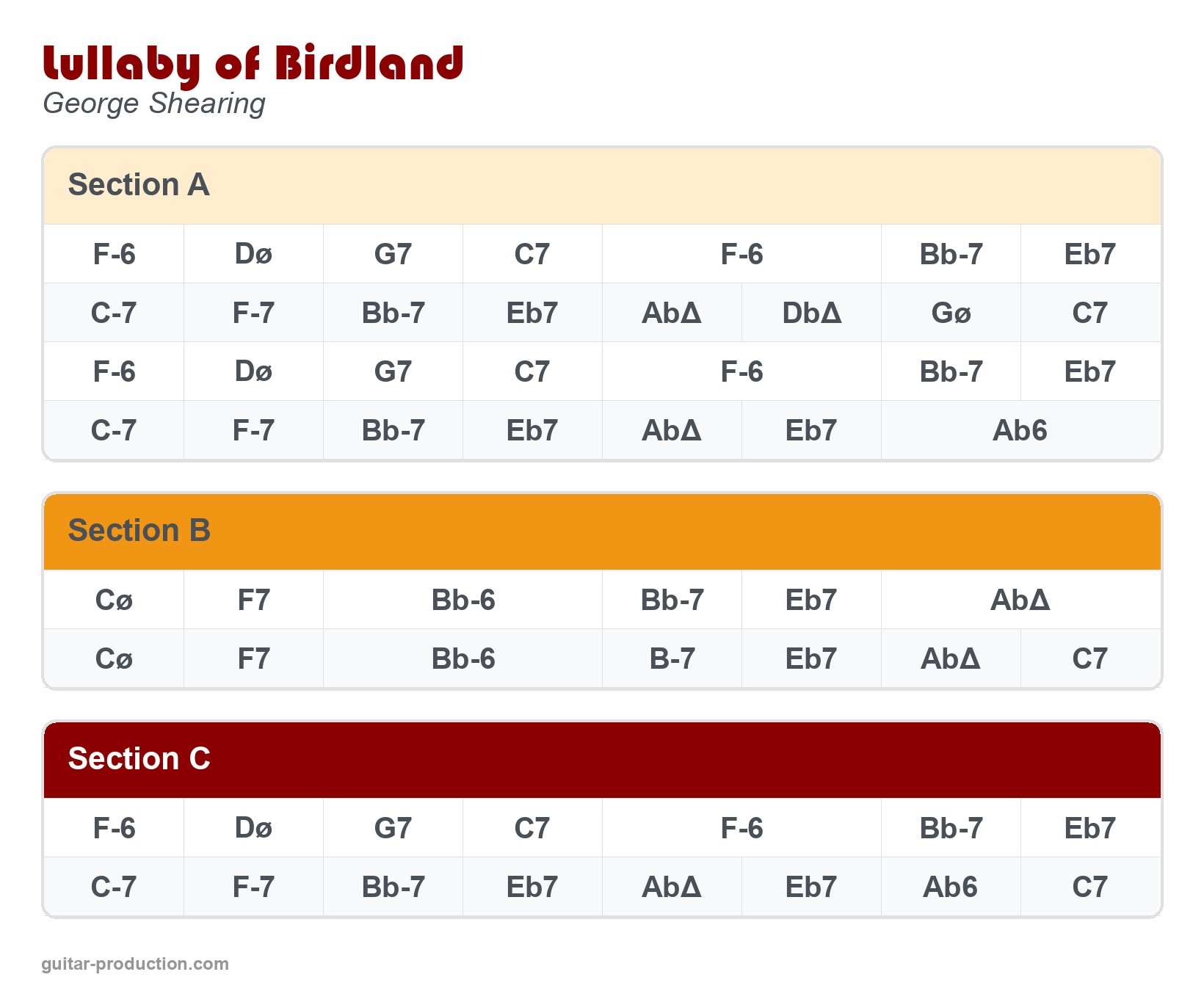 Lullaby of Birdland
George Shearing

Section A

| F-6 | Dø | G7 | C7 | F-6 | | Bb-7 | Eb7 |
|---|---|---|---|---|---|---|---|
| C-7 | F-7 | Bb-7 | Eb7 | AbΔ | DbΔ | Gø | C7 |
| F-6 | Dø | G7 | C7 | F-6 | | Bb-7 | Eb7 |
| C-7 | F-7 | Bb-7 | Eb7 | AbΔ | Eb7 | Ab6 | |

Section B

| Cø | F7 | Bb-6 | | Bb-7 | Eb7 | AbΔ | |
|---|---|---|---|---|---|---|---|
| Cø | F7 | Bb-6 | | B-7 | Eb7 | AbΔ | C7 |

Section C

| F-6 | Dø | G7 | C7 | F-6 | | Bb-7 | Eb7 |
|---|---|---|---|---|---|---|---|
| C-7 | F-7 | Bb-7 | Eb7 | AbΔ | Eb7 | Ab6 | C7 |

guitar-production.com